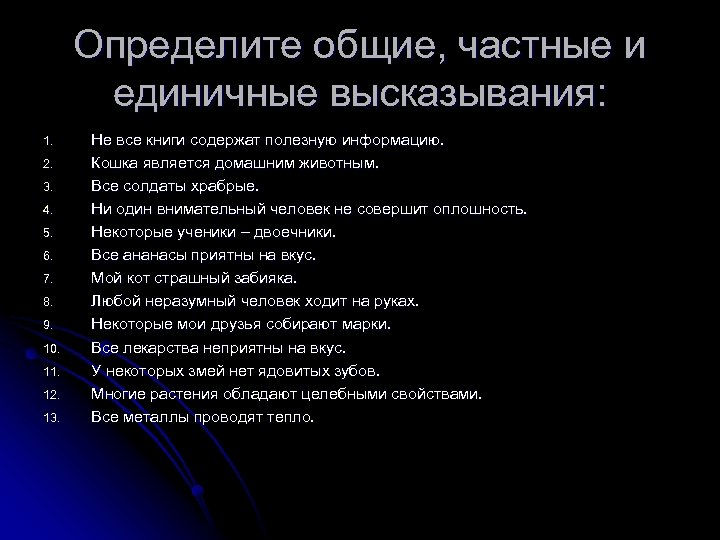 Определите общие, частные и единичные высказывания:

1. Не все книги содержат полезную информацию.
2. Кошка является домашним животным.
3. Все солдаты храбрые.
4. Ни один внимательный человек не совершит оплошность.
5. Некоторые ученики – двоечники.
6. Все ананасы приятны на вкус.
7. Мой кот страшный забияка.
8. Любой неразумный человек ходит на руках.
9. Некоторые мои друзья собирают марки.
10. Все лекарства неприятны на вкус.
11. У некоторых змей нет ядовитых зубов.
12. Многие растения обладают целебными свойствами.
13. Все металлы проводят тепло.